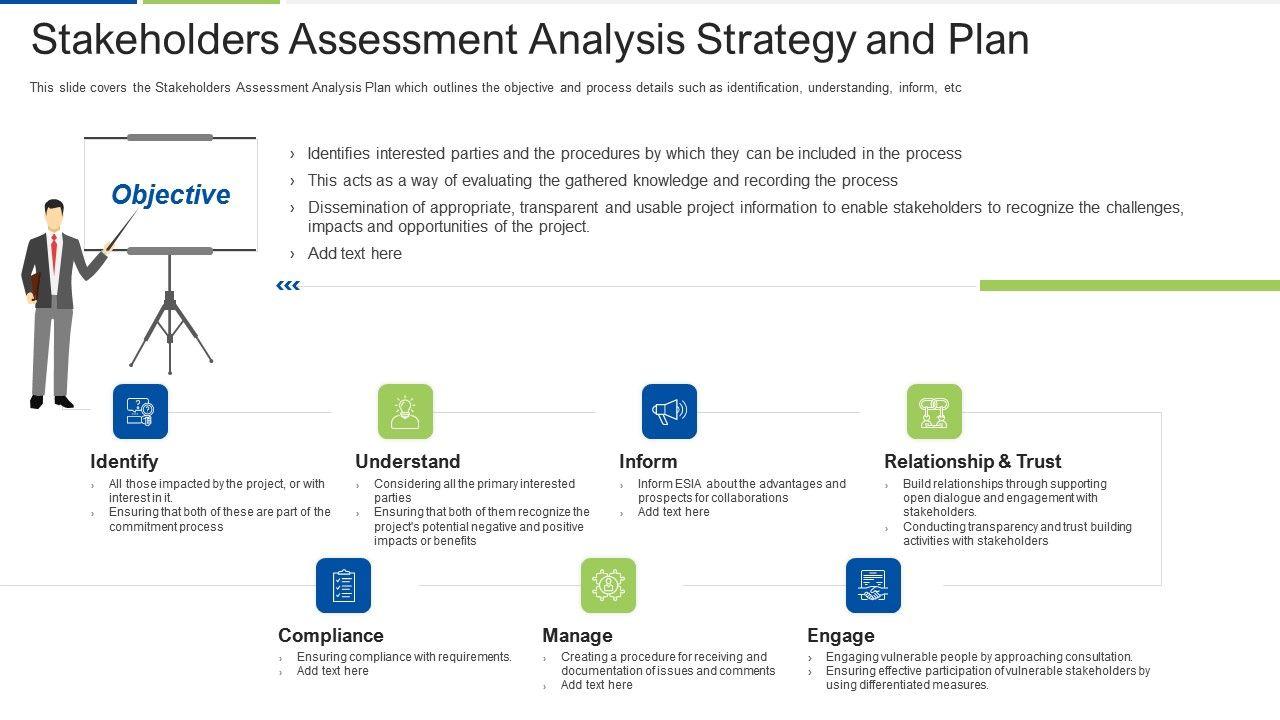 Stakeholders Assessment Analysis Strategy and Plan

This slide covers the Stakeholders Assessment Analysis Plan which outlines the objective and process details such as identification, understanding, inform, etc

Objective

› Identifies interested parties and the procedures by which they can be included in the process
› This acts as a way of evaluating the gathered knowledge and recording the process
› Dissemination of appropriate, transparent and usable project information to enable stakeholders to recognize the challenges, impacts and opportunities of the project.
› Add text here

Identify
› All those impacted by the project, or with interest in it.
› Ensuring that both of these are part of the commitment process

Understand
› Considering all the primary interested parties
› Ensuring that both of them recognize the project's potential negative and positive impacts or benefits

Inform
› Inform ESIA about the advantages and prospects for collaborations
› Add text here

Relationship & Trust
› Build relationships through supporting open dialogue and engagement with stakeholders.
› Conducting transparency and trust building activities with stakeholders

Compliance
› Ensuring compliance with requirements.
› Add text here

Manage
› Creating a procedure for receiving and documentation of issues and comments
› Add text here

Engage
› Engaging vulnerable people by approaching consultation.
› Ensuring effective participation of vulnerable stakeholders by using differentiated measures.